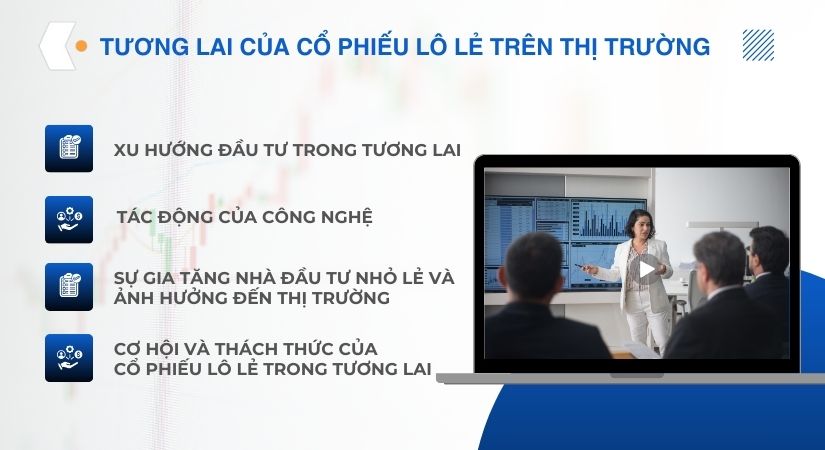 TƯƠNG LAI CỦA CỔ PHIẾU LÔ LẺ TRÊN THỊ TRƯỜNG

XU HƯỚNG ĐẦU TƯ TRONG TƯƠNG LAI

TÁC ĐỘNG CỦA CÔNG NGHỆ

SỰ GIA TĂNG NHÀ ĐẦU TƯ NHỎ LẺ VÀ ẢNH HƯỞNG ĐẾN THỊ TRƯỜNG

CƠ HỘI VÀ THÁCH THỨC CỦA CỔ PHIẾU LÔ LẺ TRONG TƯƠNG LAI